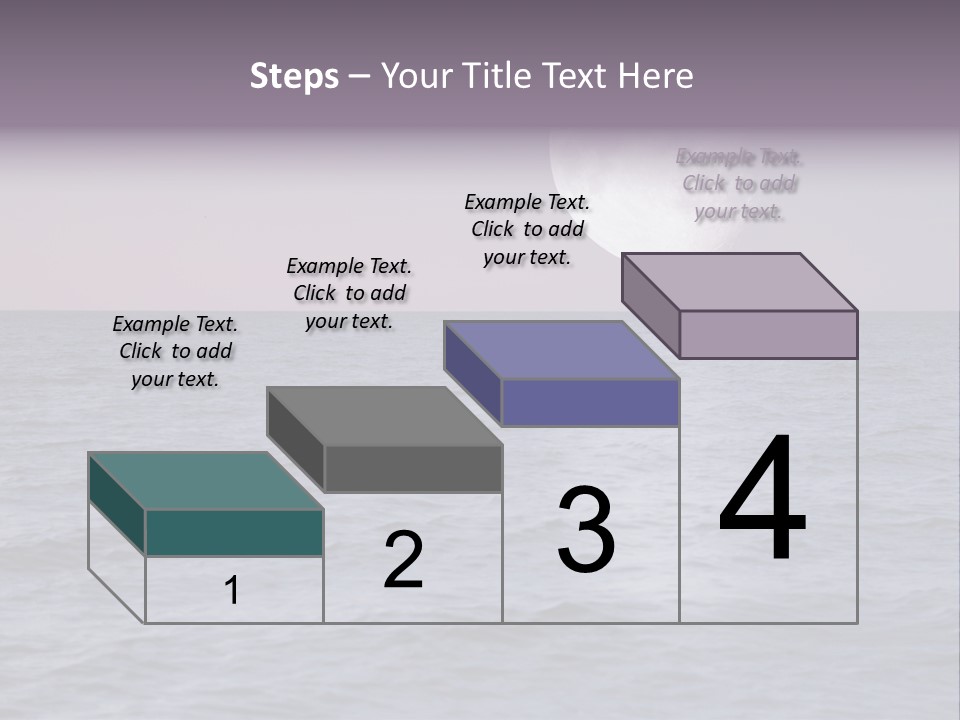 Steps – Your Title Text Here

Example Text. Click to add your text.

Example Text. Click to add your text.

Example Text. Click to add your text.

Example Text. Click to add your text.

1

2

3

4